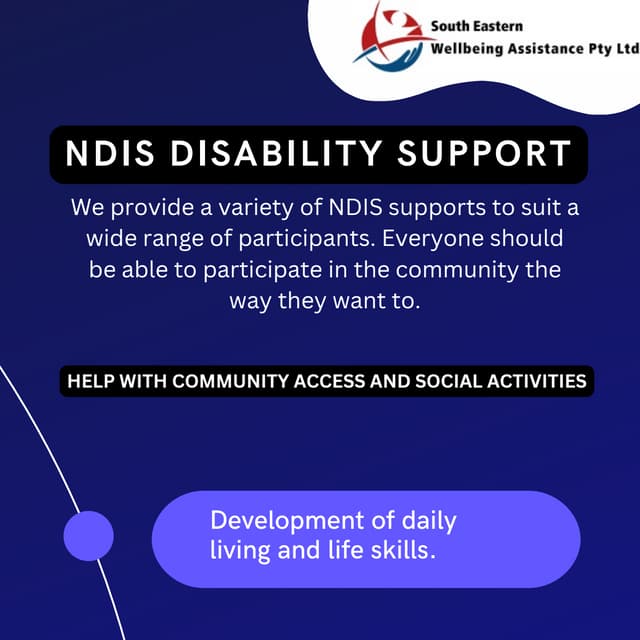 South Eastern
Wellbeing Assistance Pty Ltd

NDIS DISABILITY SUPPORT

We provide a variety of NDIS supports to suit a wide range of participants. Everyone should be able to participate in the community the way they want to.

HELP WITH COMMUNITY ACCESS AND SOCIAL ACTIVITIES

Development of daily living and life skills.